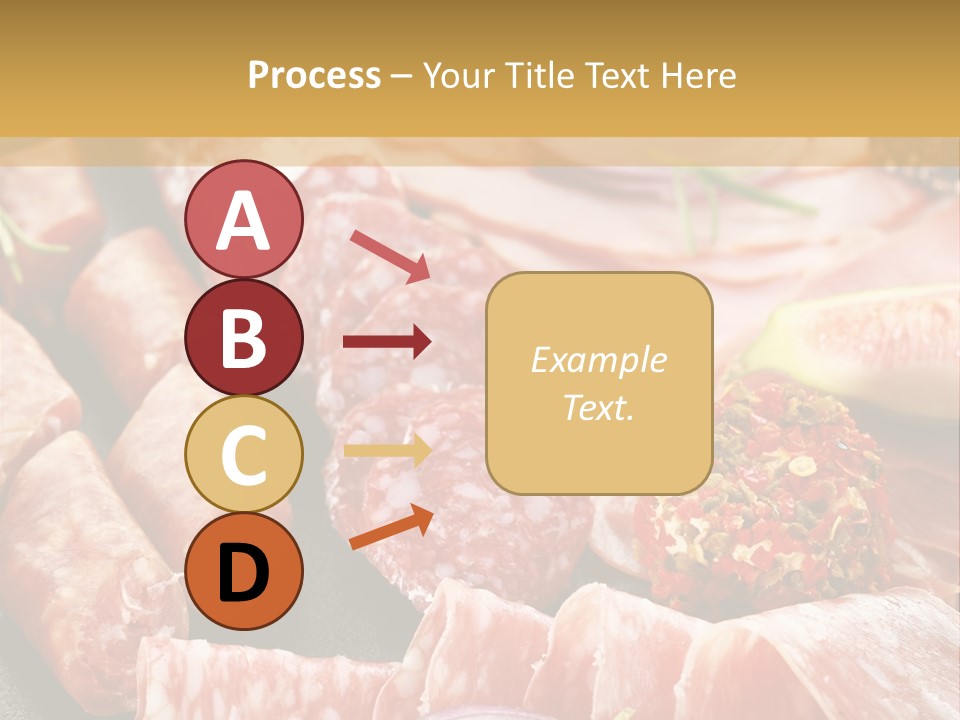 Process – Your Title Text Here

A

B

C

D

Example Text.